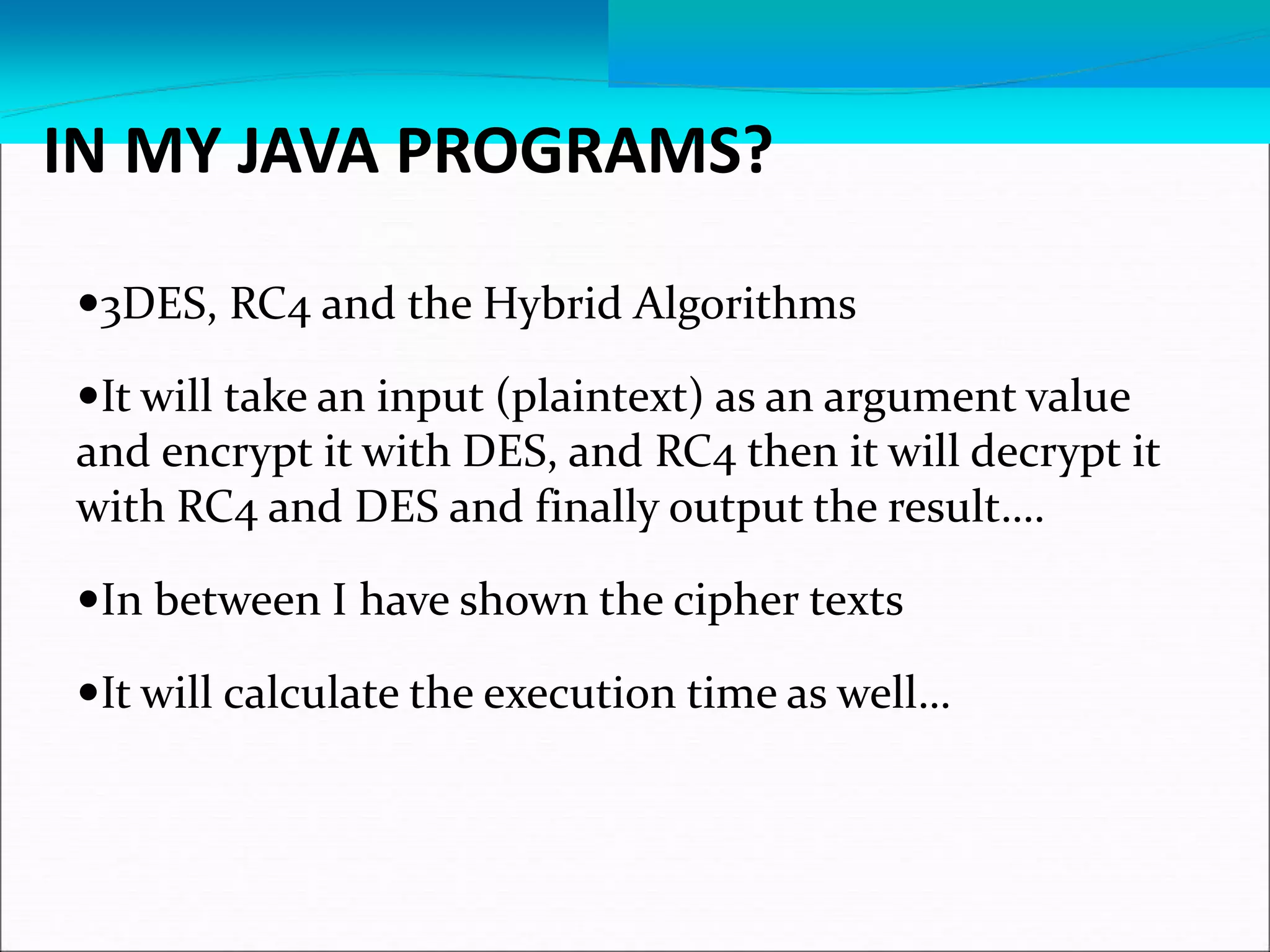 IN MY JAVA PROGRAMS?

•3DES, RC4 and the Hybrid Algorithms

•It will take an input (plaintext) as an argument value and encrypt it with DES, and RC4 then it will decrypt it with RC4 and DES and finally output the result….

•In between I have shown the cipher texts

•It will calculate the execution time as well…